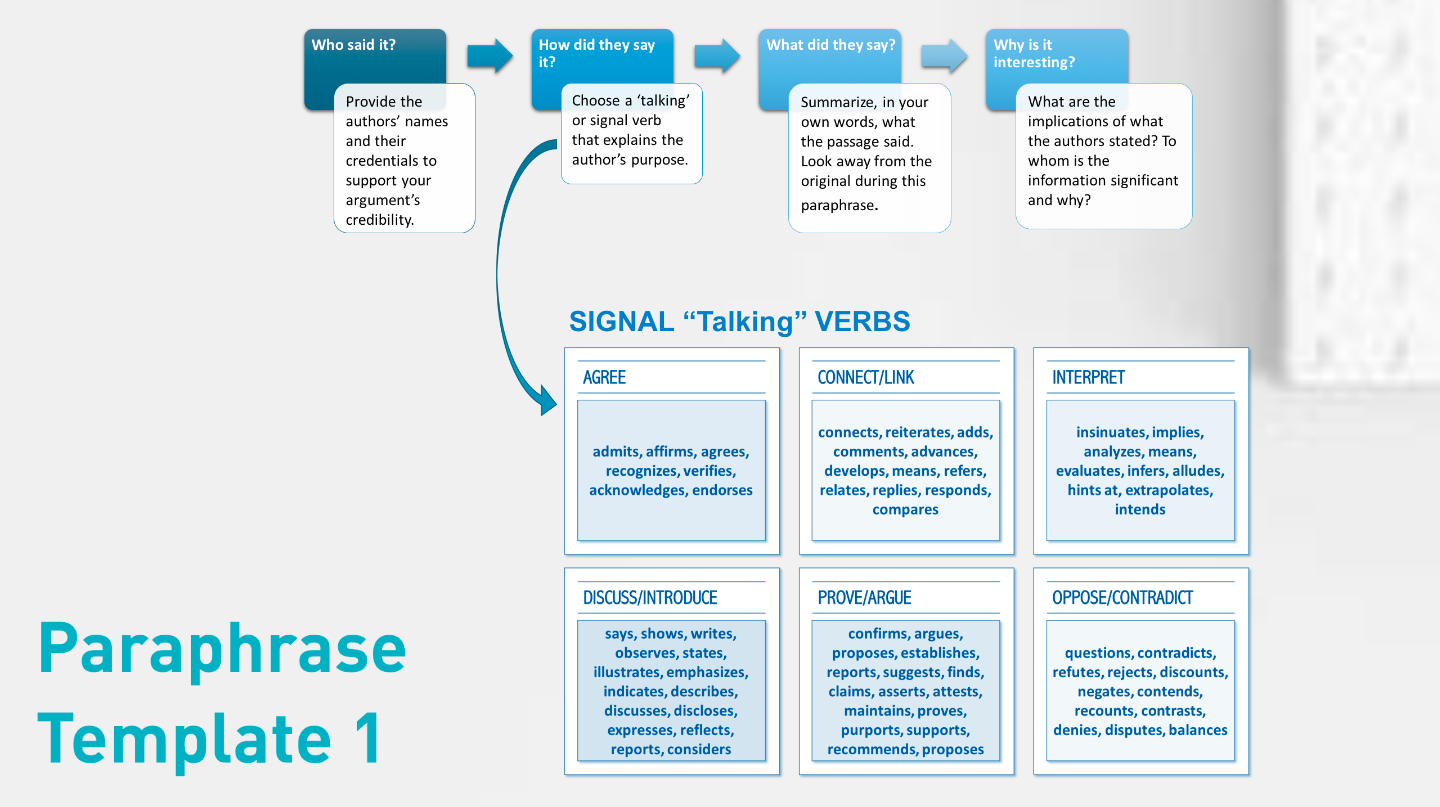 Who said it?

Provide the authors' names and their credentials to support your argument's credibility.

How did they say it?

Choose a 'talking' or signal verb that explains the author's purpose.

What did they say?

Summarize, in your own words, what the passage said. Look away from the original during this paraphrase.

Why is it interesting?

What are the implications of what the authors stated? To whom is the information significant and why?

SIGNAL "Talking" VERBS

AGREE

admits, affirms, agrees, recognizes, verifies, acknowledges, endorses

CONNECT/LINK

connects, reiterates, adds, comments, advances, develops, means, refers, relates, replies, responds, compares

INTERPRET

insinuates, implies, analyzes, means, evaluates, infers, alludes, hints at, extrapolates, intends

DISCUSS/INTRODUCE

says, shows, writes, observes, states, illustrates, emphasizes, indicates, describes, discusses, discloses, expresses, reflects, reports, considers

PROVE/ARGUE

confirms, argues, proposes, establishes, reports, suggests, finds, claims, asserts, attests, maintains, proves, purports, supports, recommends, proposes

OPPOSE/CONTRADICT

questions, contradicts, refutes, rejects, discounts, negates, contends, recounts, contrasts, denies, disputes, balances

Paraphrase Template 1